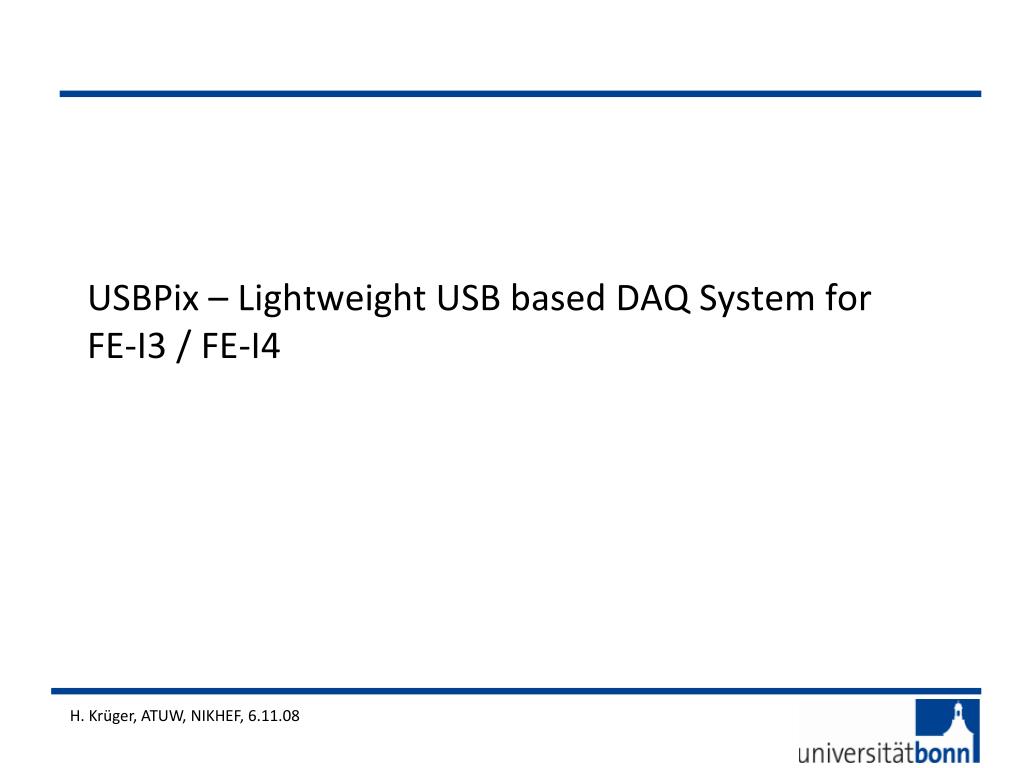 USBPix – Lightweight USB based DAQ System for FE-I3 / FE-I4

H. Krüger, ATUW, NIKHEF, 6.11.08

universitätbonn